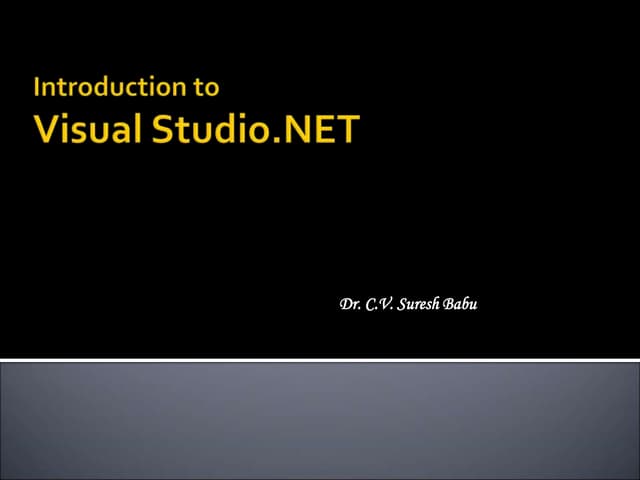 Introduction to
Visual Studio.NET

Dr. C.V. Suresh Babu